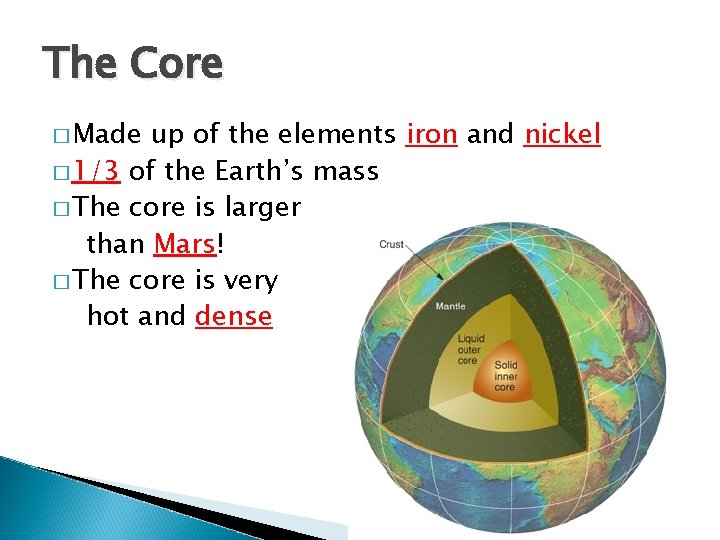 The Core

□ Made up of the elements iron and nickel
□ 1/3 of the Earth's mass
□ The core is larger than Mars!
□ The core is very hot and dense

Crust
Mantle
Liquid outer core
Solid inner core